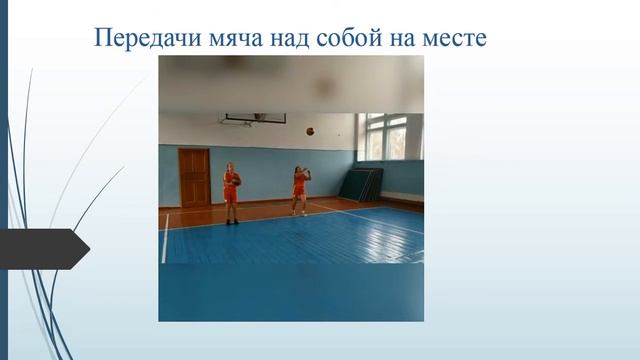 Передачи мяча над собой на месте